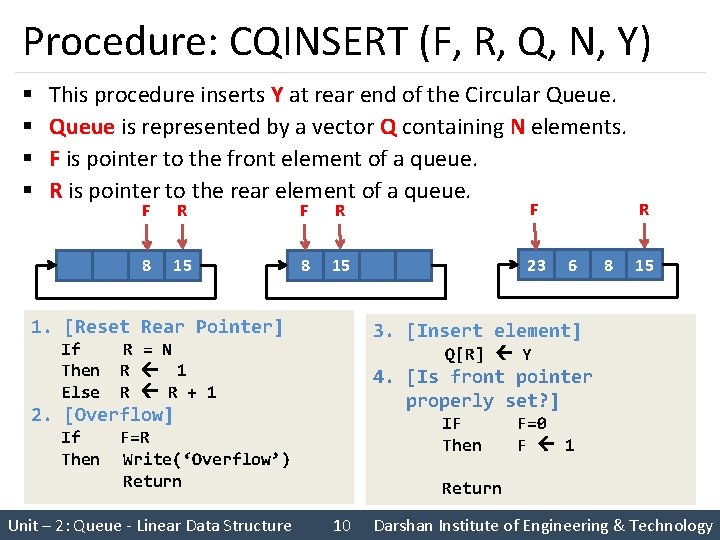 Procedure: CQINSERT (F, R, Q, N, Y)

▪ This procedure inserts Y at rear end of the Circular Queue.
▪ Queue is represented by a vector Q containing N elements.
▪ F is pointer to the front element of a queue.
▪ R is pointer to the rear element of a queue.

F R

8 15

F R

8 15

F R

23 6 8 15

1. [Reset Rear Pointer]
If R = N
Then R ← 1
Else R ← R + 1
2. [Overflow]
If F=R
Then Write('Overflow')
Return

3. [Insert element]
Q[R] ← Y
4. [Is front pointer properly set?]
IF F=0
Then F ← 1

Return

Unit – 2: Queue - Linear Data Structure 10 Darshan Institute of Engineering & Technology